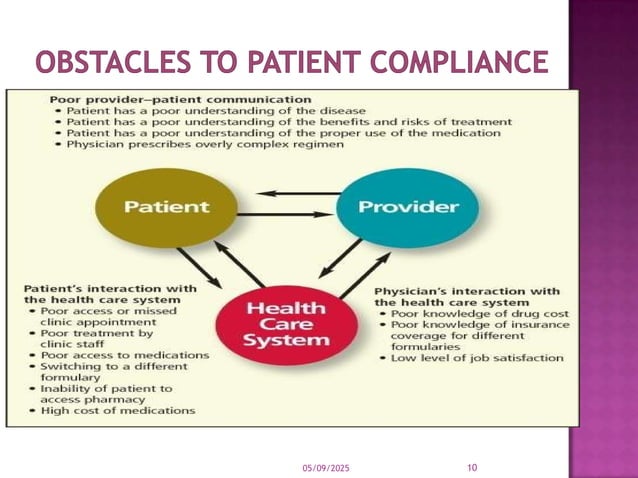 OBSTACLES TO PATIENT COMPLIANCE

Poor provider—patient communication
• Patient has a poor understanding of the disease
• Patient has a poor understanding of the benefits and risks of treatment
• Patient has a poor understanding of the proper use of the medication
• Physician prescribes overly complex regimen

Patient

Provider

Health Care System

Patient's interaction with the health care system
• Poor access or missed clinic appointment
• Poor treatment by clinic staff
• Poor access to medications
• Switching to a different formulary
• Inability of patient to access pharmacy
• High cost of medications

Physician's interaction with the health care system
• Poor knowledge of drug cost
• Poor knowledge of insurance coverage for different formularies
• Low level of job satisfaction

05/09/2025

10